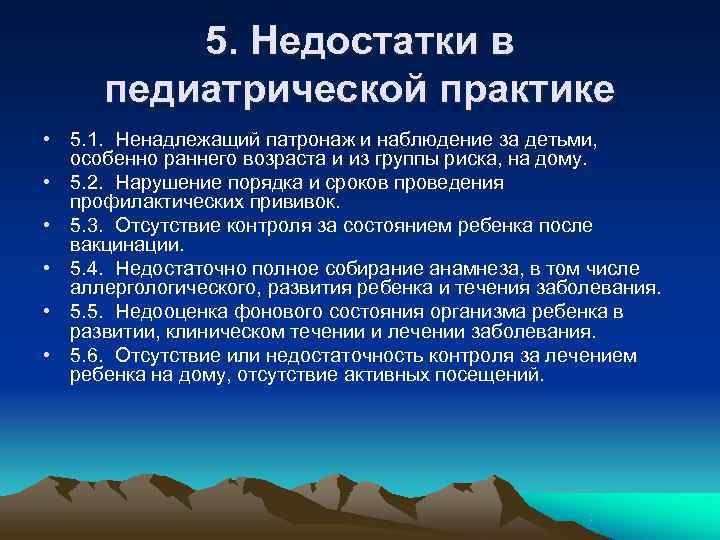 5. Недостатки в педиатрической практике

• 5.1. Ненадлежащий патронаж и наблюдение за детьми, особенно раннего возраста и из группы риска, на дому.
• 5.2. Нарушение порядка и сроков проведения профилактических прививок.
• 5.3. Отсутствие контроля за состоянием ребенка после вакцинации.
• 5.4. Недостаточно полное собирание анамнеза, в том числе аллергологического, развития ребенка и течения заболевания.
• 5.5. Недооценка фонового состояния организма ребенка в развитии, клиническом течении и лечении заболевания.
• 5.6. Отсутствие или недостаточность контроля за лечением ребенка на дому, отсутствие активных посещений.